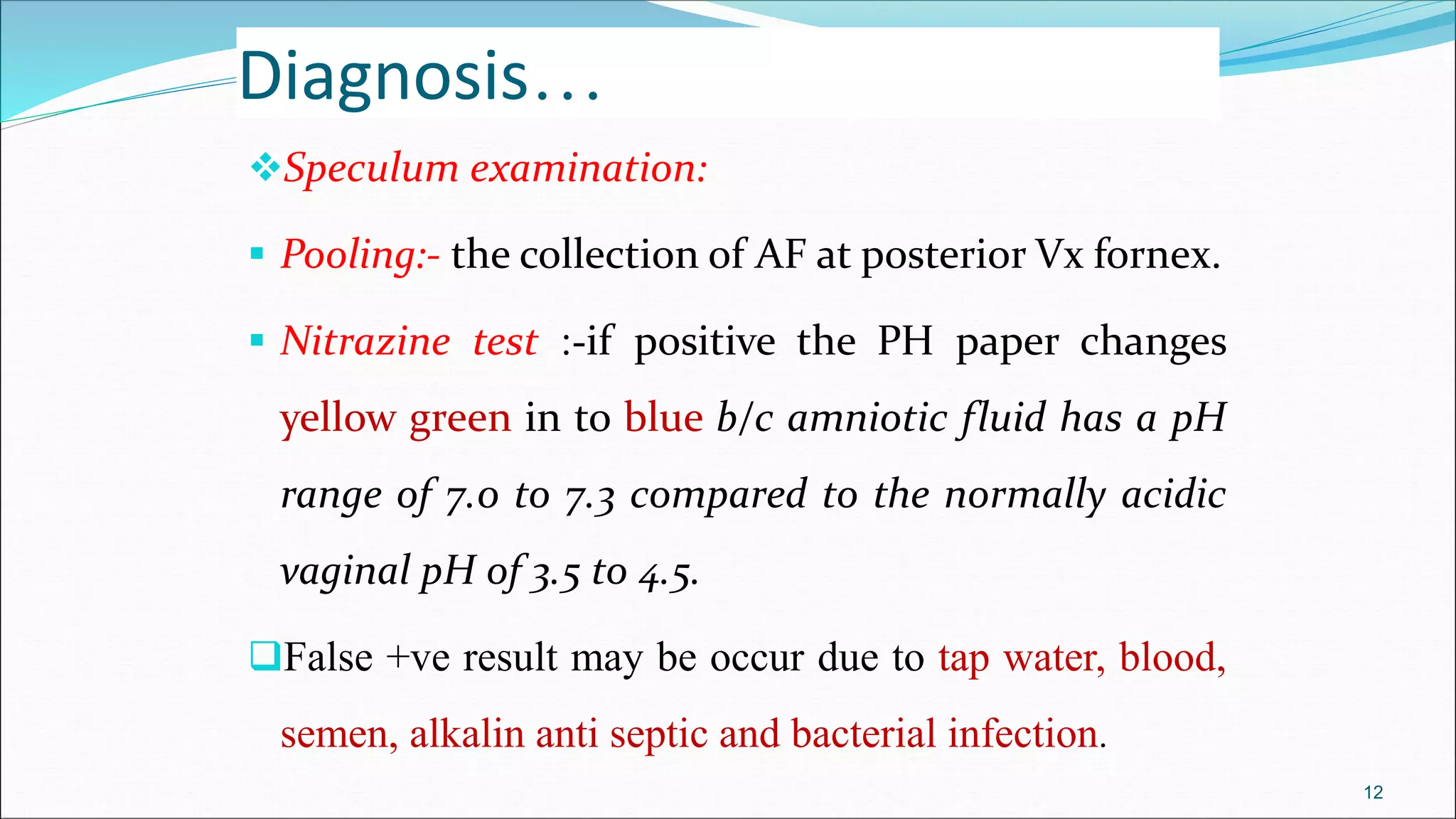 Diagnosis…

❖Speculum examination:

▪ Pooling:- the collection of AF at posterior Vx fornex.

▪ Nitrazine test :-if positive the PH paper changes yellow green in to blue b/c amniotic fluid has a pH range of 7.0 to 7.3 compared to the normally acidic vaginal pH of 3.5 to 4.5.

❑False +ve result may be occur due to tap water, blood, semen, alkalin anti septic and bacterial infection.

12